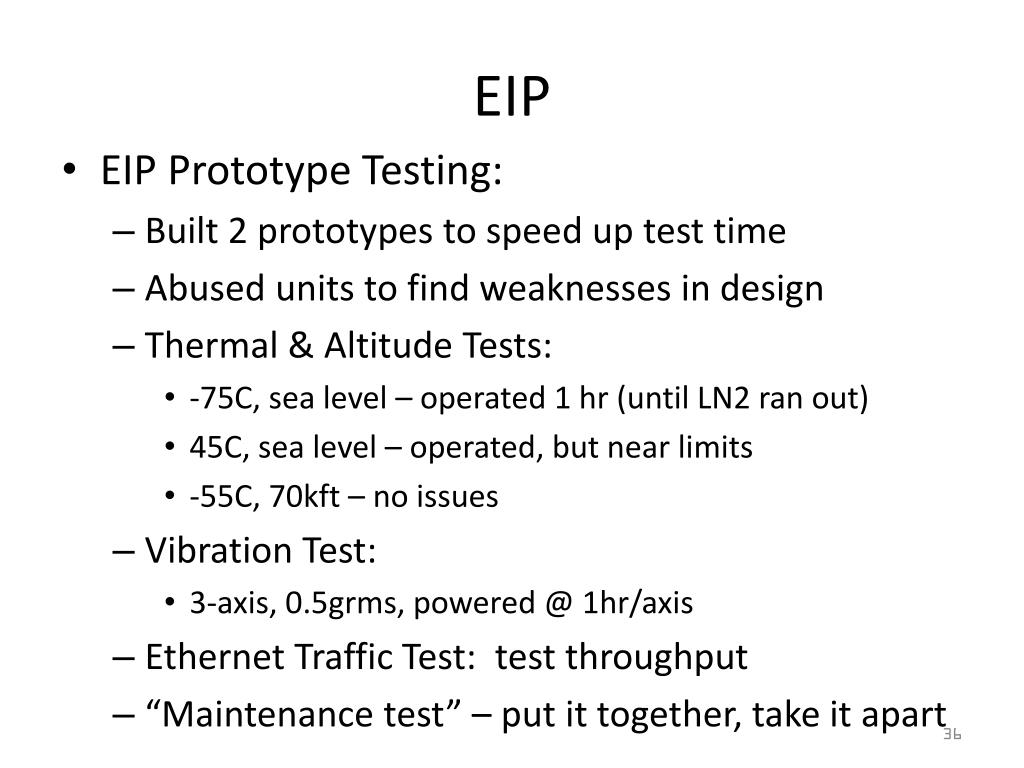 EIP

• EIP Prototype Testing:
– Built 2 prototypes to speed up test time
– Abused units to find weaknesses in design
– Thermal & Altitude Tests:
• -75C, sea level – operated 1 hr (until LN2 ran out)
• 45C, sea level – operated, but near limits
• -55C, 70kft – no issues
– Vibration Test:
• 3-axis, 0.5grms, powered @ 1hr/axis
– Ethernet Traffic Test: test throughput
– “Maintenance test” – put it together, take it apart

36